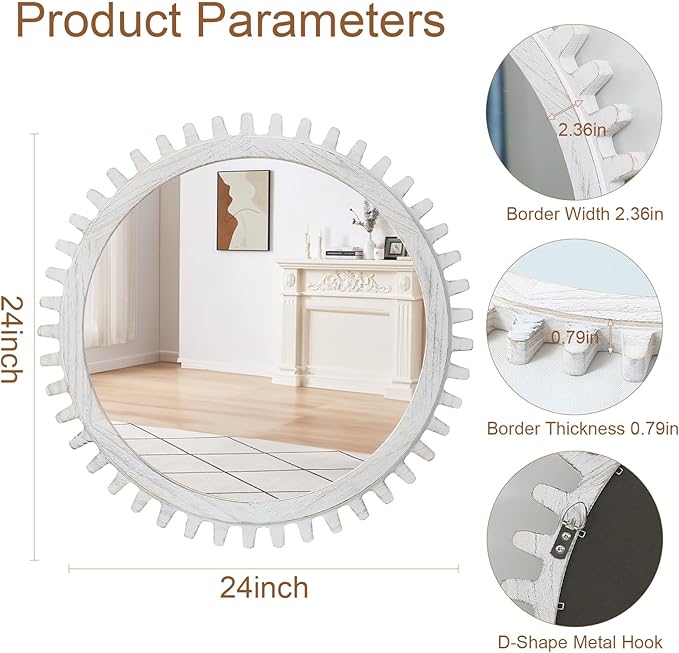 Product Parameters

24inch

24inch

2.36in

Border Width 2.36in

0.79in

Border Thickness 0.79in

D-Shape Metal Hook